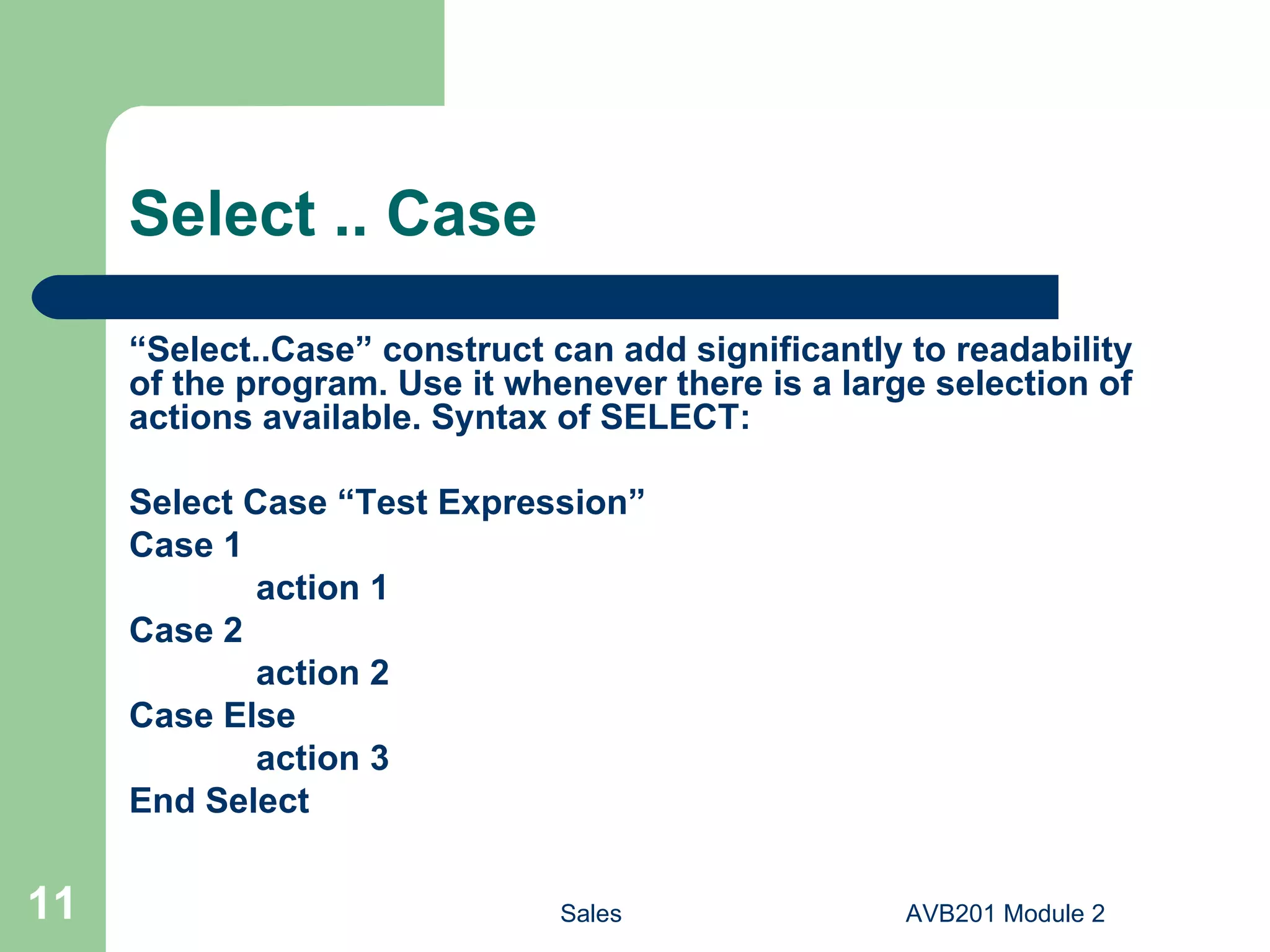 Select .. Case

“Select..Case” construct can add significantly to readability of the program. Use it whenever there is a large selection of actions available. Syntax of SELECT:

Select Case “Test Expression”
Case 1
action 1
Case 2
action 2
Case Else
action 3
End Select

11

Sales

AVB201 Module 2